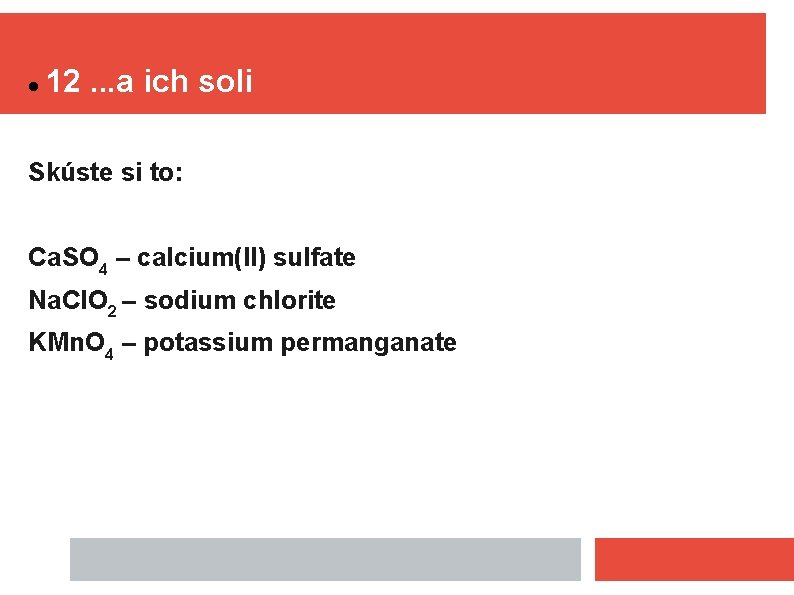 • 12 ...a ich soli

Skúste si to:

$CaSO_4$ – calcium(II) sulfate
$NaClO_2$ – sodium chlorite
$KMnO_4$ – potassium permanganate